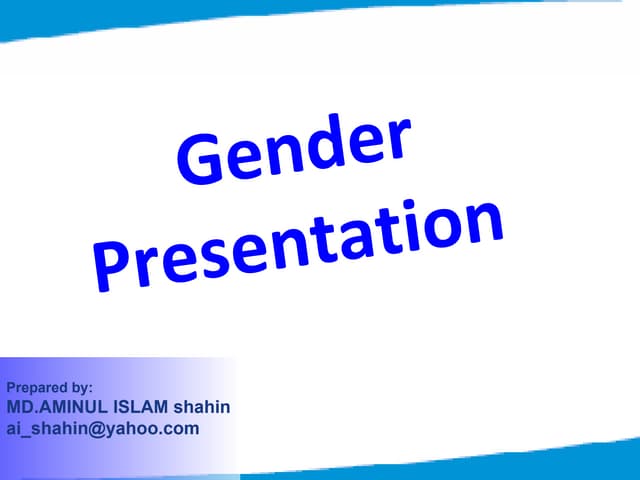 Gender Presentation

Prepared by:
MD.AMINUL ISLAM shahin
ai_shahin@yahoo.com